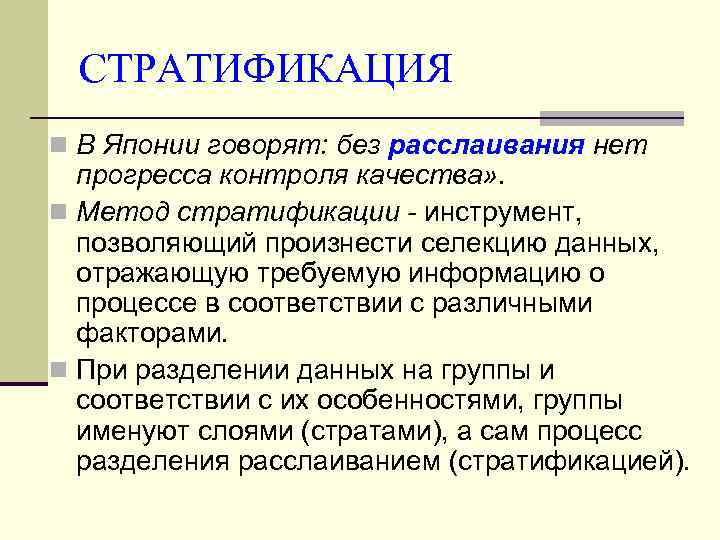 СТРАТИФИКАЦИЯ

В Японии говорят: без расслаивания нет прогресса контроля качества».

Метод стратификации - инструмент, позволяющий произнести селекцию данных, отражающую требуемую информацию о процессе в соответствии с различными факторами.

При разделении данных на группы и соответствии с их особенностями, группы именуют слоями (стратами), а сам процесс разделения расслаиванием (стратификацией).